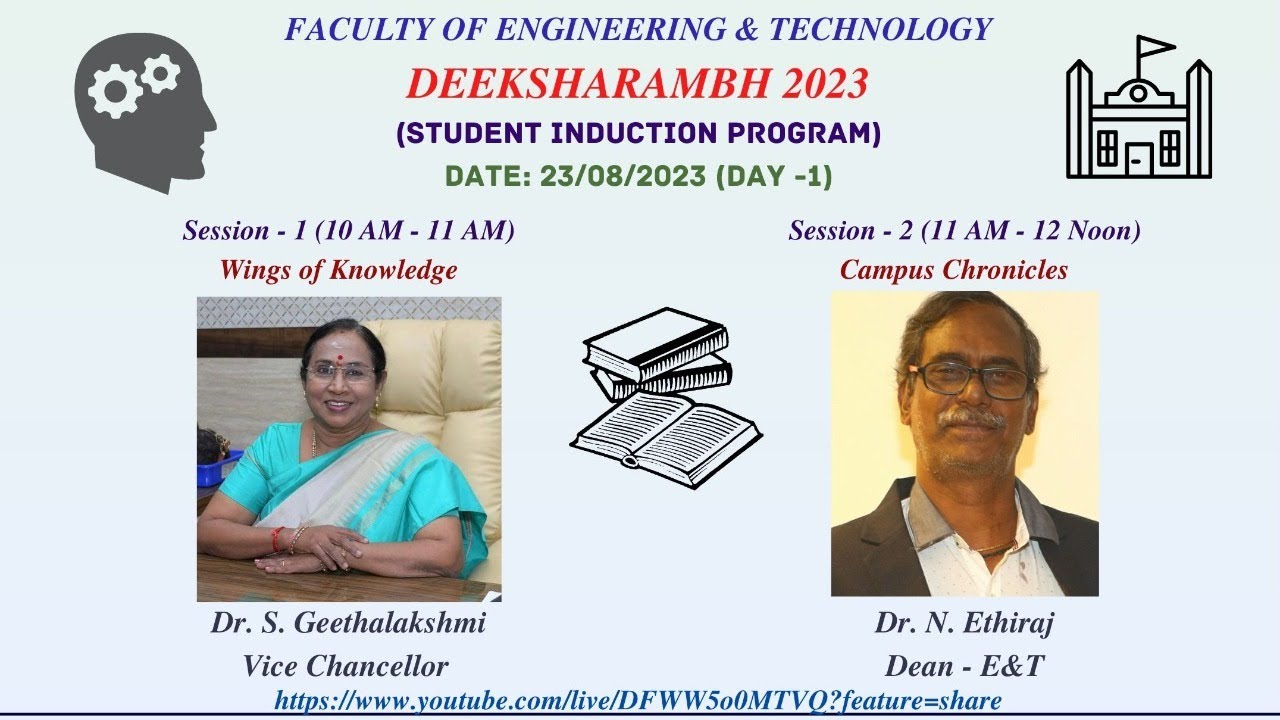 FACULTY OF ENGINEERING & TECHNOLOGY

DEEKSHARAMBH 2023

(STUDENT INDUCTION PROGRAM)

DATE: 23/08/2023 (DAY -1)

Session - 1 (10 AM - 11 AM)
Wings of Knowledge

Dr. S. Geethalakshmi
Vice Chancellor

Session - 2 (11 AM - 12 Noon)
Campus Chronicles

Dr. N. Ethiraj
Dean - E&T

https://www.youtube.com/live/DFWW5o0MTVQ?feature=share